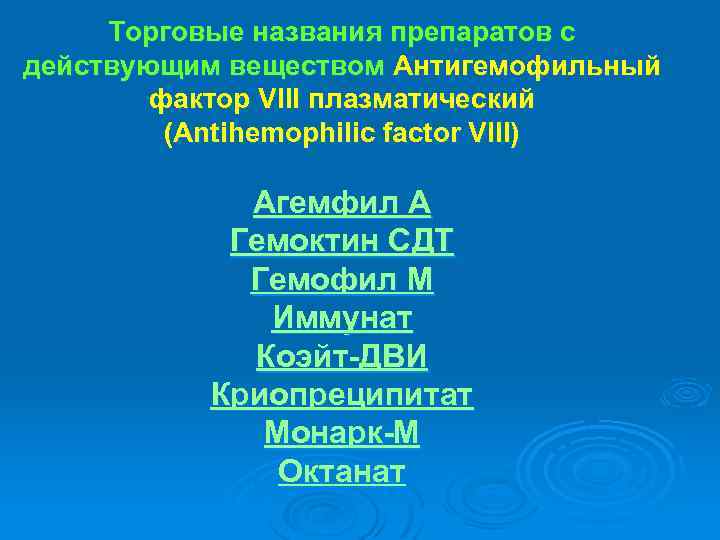 Торговые названия препаратов с действующим веществом Антигемофильный фактор VIII плазматический (Antihemophilic factor VIII)

Агемфил А
Гемоктин СДТ
Гемофил М
Иммунат
Коэйт-ДВИ
Криопреципитат
Монарк-М
Октанат